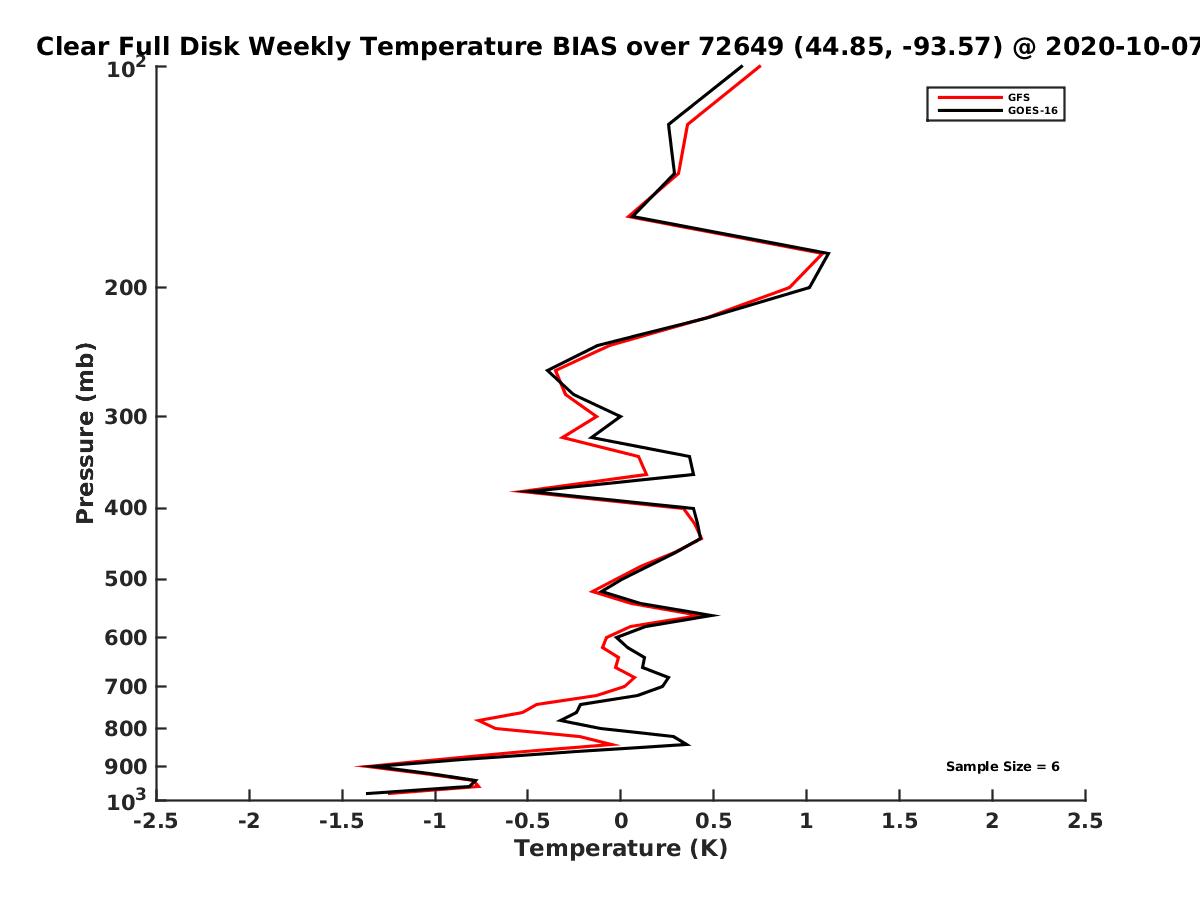 Clear Full Disk Weekly Temperature BIAS over 72649 (44.85, -93.57) @ 2020-10-07

GFS
GOES-16

Pressure (mb)

$10^2$
200
300
400
500
600
700
800
900
$10^3$

Sample Size = 6

-2.5 -2 -1.5 -1 -0.5 0 0.5 1 1.5 2 2.5

Temperature (K)